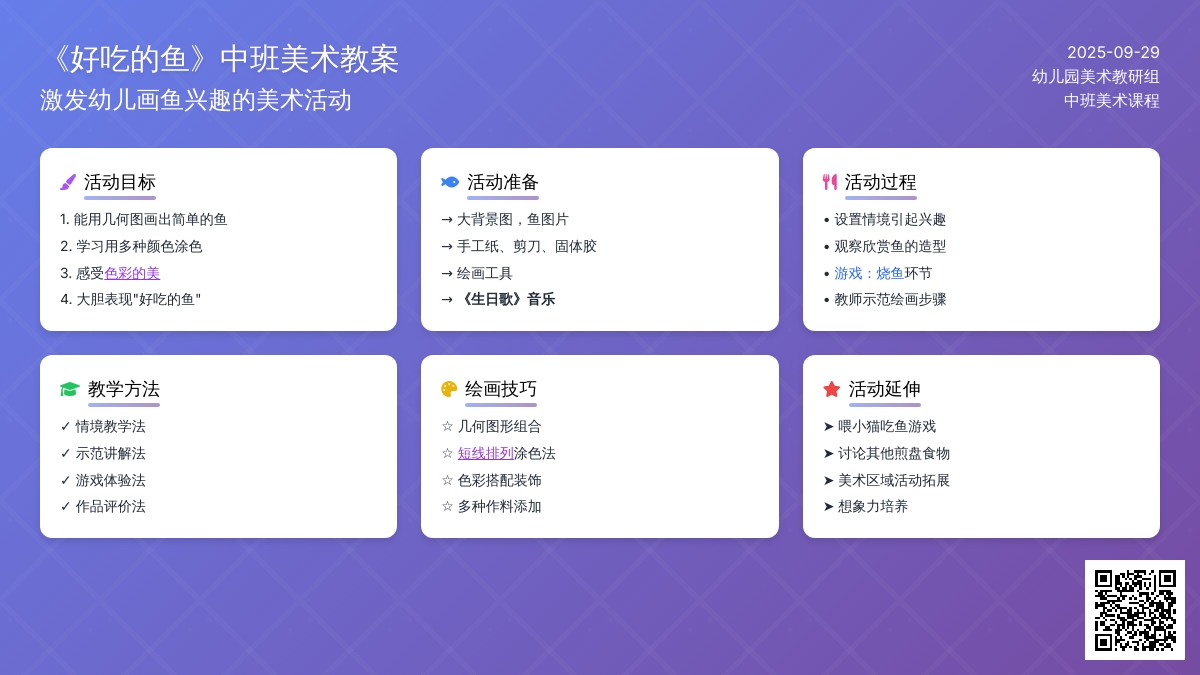 《好吃的鱼》中班美术教案
激发幼儿画鱼兴趣的美术活动

2025-09-29
幼儿园美术教研组
中班美术课程

活动目标
1. 能用几何图画出简单的鱼
2. 学习用多种颜色涂色
3. 感受色彩的美
4. 大胆表现"好吃的鱼"

活动准备
→ 大背景图，鱼图片
→ 手工纸、剪刀、固体胶
→ 绘画工具
→ 《生日歌》音乐

活动过程
• 设置情境引起兴趣
• 观察欣赏鱼的造型
• 游戏：烧鱼环节
• 教师示范绘画步骤

教学方法
✓ 情境教学法
✓ 示范讲解法
✓ 游戏体验法
✓ 作品评价法

绘画技巧
☆ 几何图形组合
☆ 短线排列涂色法
☆ 色彩搭配装饰
☆ 多种作料添加

活动延伸
➤ 喂小猫吃鱼游戏
➤ 讨论其他煎盘食物
➤ 美术区域活动拓展
➤ 想象力培养